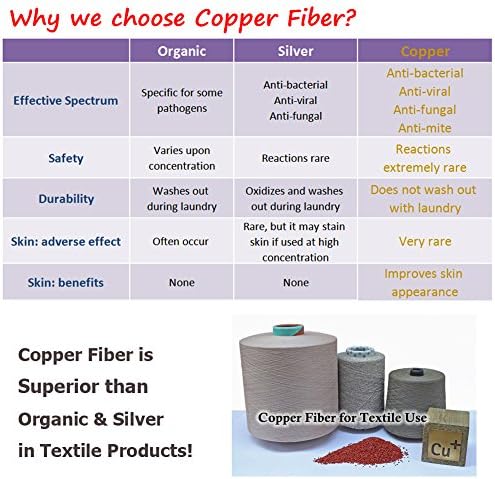 Why we choose Copper Fiber?

| | Organic | Silver | Copper |
|---|---|---|---|
| Effective Spectrum | Specific for some pathogens | Anti-bacterial Anti-viral Anti-fungal | Anti-bacterial Anti-viral Anti-fungal Anti-mite |
| Safety | Varies upon concentration | Reactions rare | Reactions extremely rare |
| Durability | Washes out during laundry | Oxidizes and washes out during laundry | Does not wash out with laundry |
| Skin: adverse effect | Often occur | Rare, but it may stain skin if used at high concentration | Very rare |
| Skin: benefits | None | None | Improves skin appearance |

Copper Fiber is Superior than Organic & Silver in Textile Products!

Copper Fiber for Textile Use

$Cu^+$